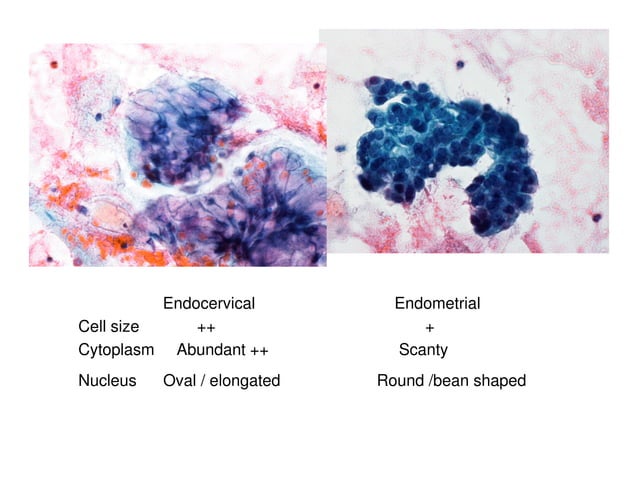 | | Endocervical | Endometrial |
|---|---|---|
| Cell size | ++ | + |
| Cytoplasm | Abundant ++ | Scanty |
| Nucleus | Oval / elongated | Round /bean shaped |